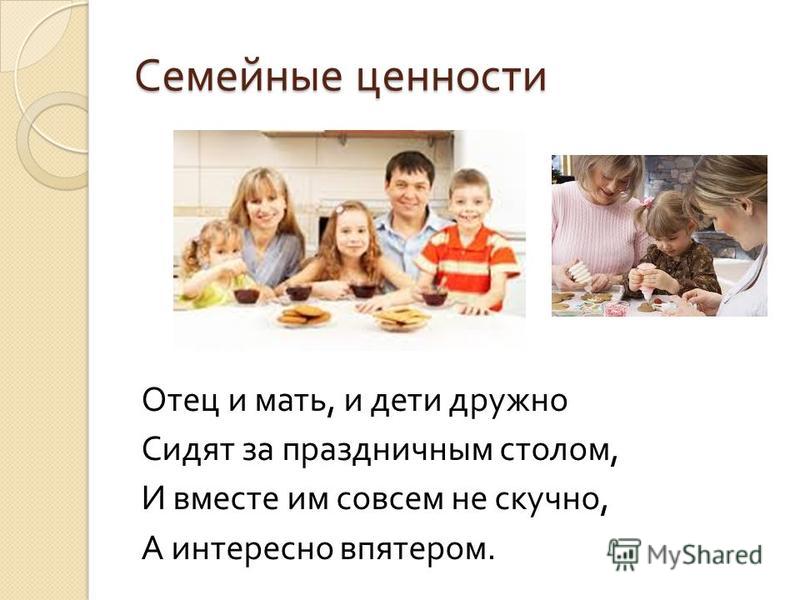 Семейные ценности

Отец и мать, и дети дружно
Сидят за праздничным столом,
И вместе им совсем не скучно,
А интересно впятером.

MyShared